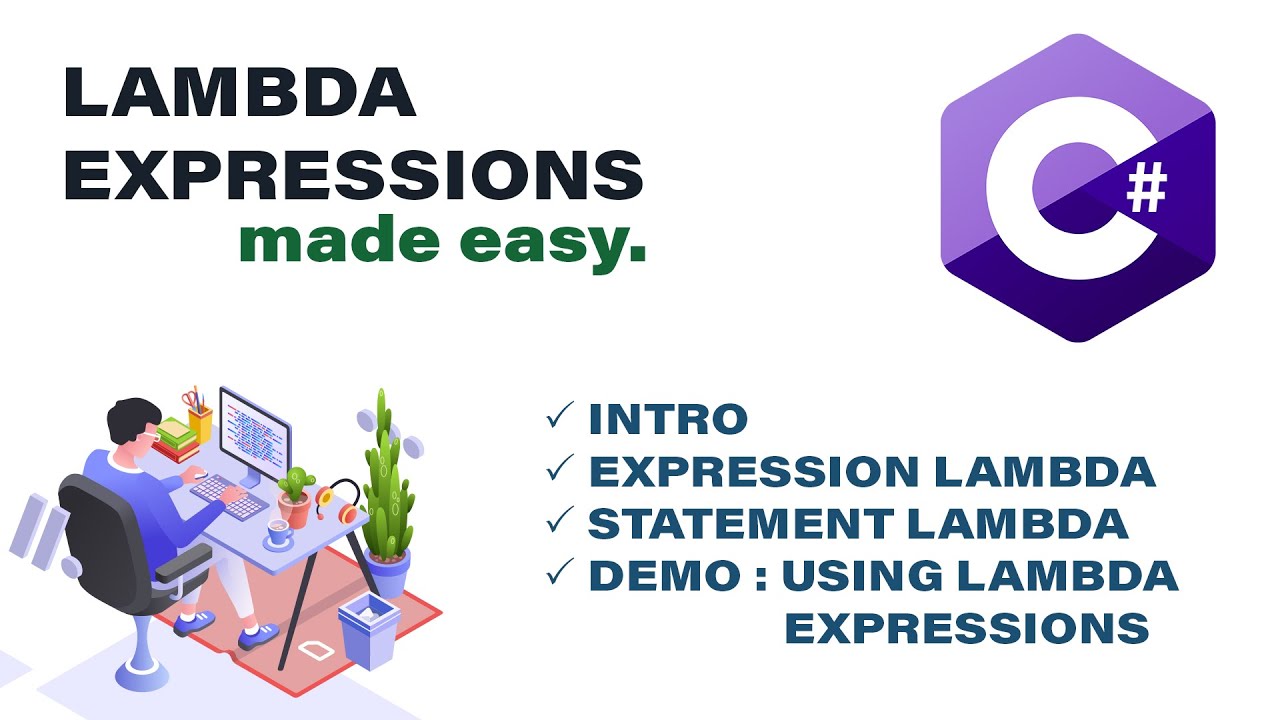 LAMBDA EXPRESSIONS
made easy.

C#

✓ INTRO
✓ EXPRESSION LAMBDA
✓ STATEMENT LAMBDA
✓ DEMO : USING LAMBDA EXPRESSIONS